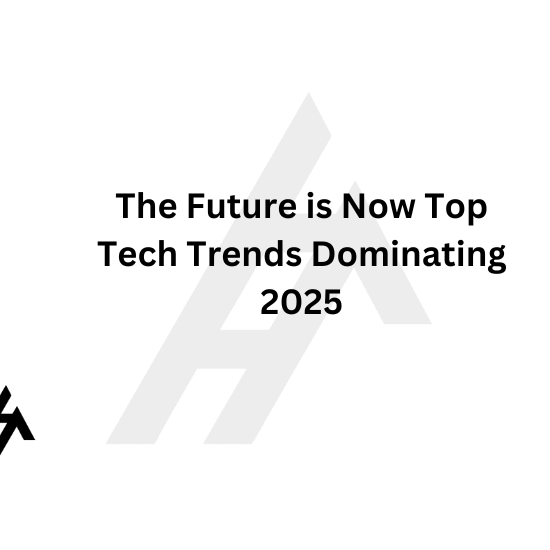 The Future is Now Top Tech Trends Dominating 2025